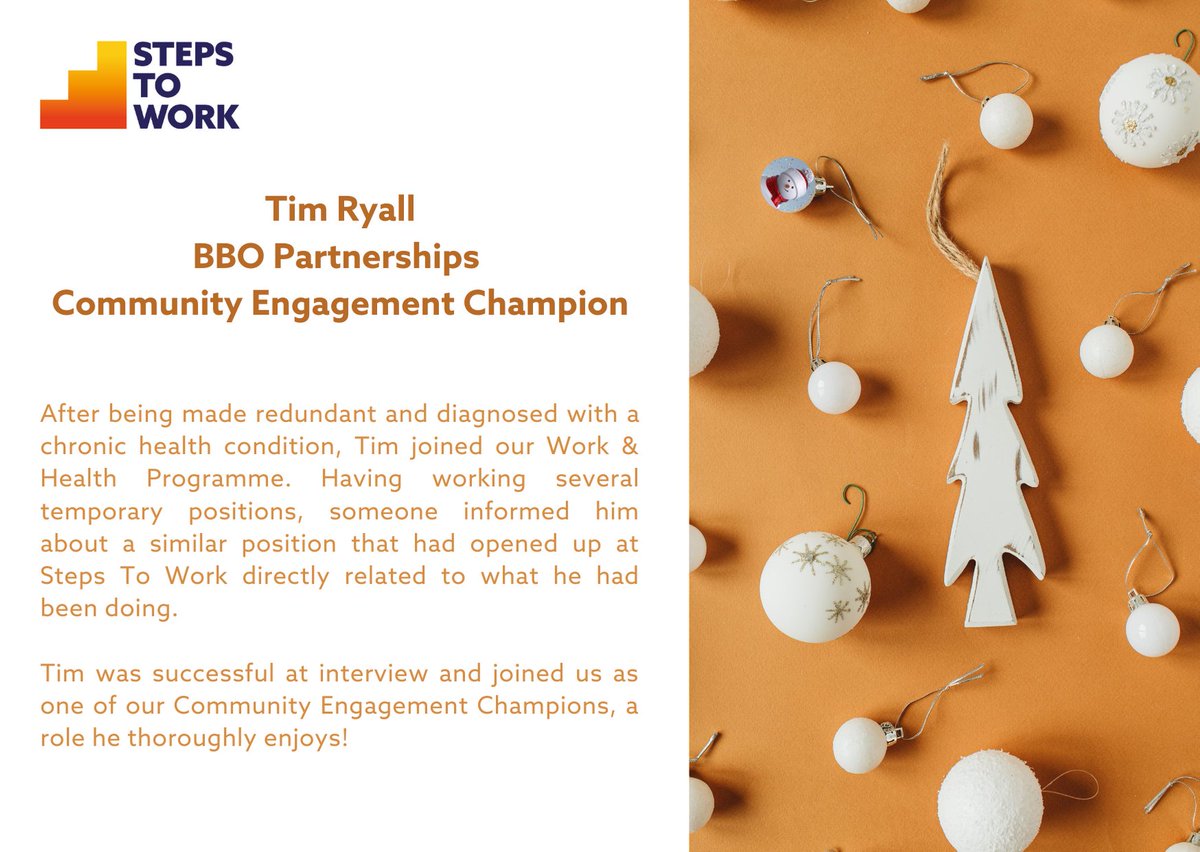 STEPS
TO
WORK

Tim Ryall
BBO Partnerships
Community Engagement Champion

After being made redundant and diagnosed with a chronic health condition, Tim joined our Work & Health Programme. Having working several temporary positions, someone informed him about a similar position that had opened up at Steps To Work directly related to what he had been doing.

Tim was successful at interview and joined us as one of our Community Engagement Champions, a role he thoroughly enjoys!